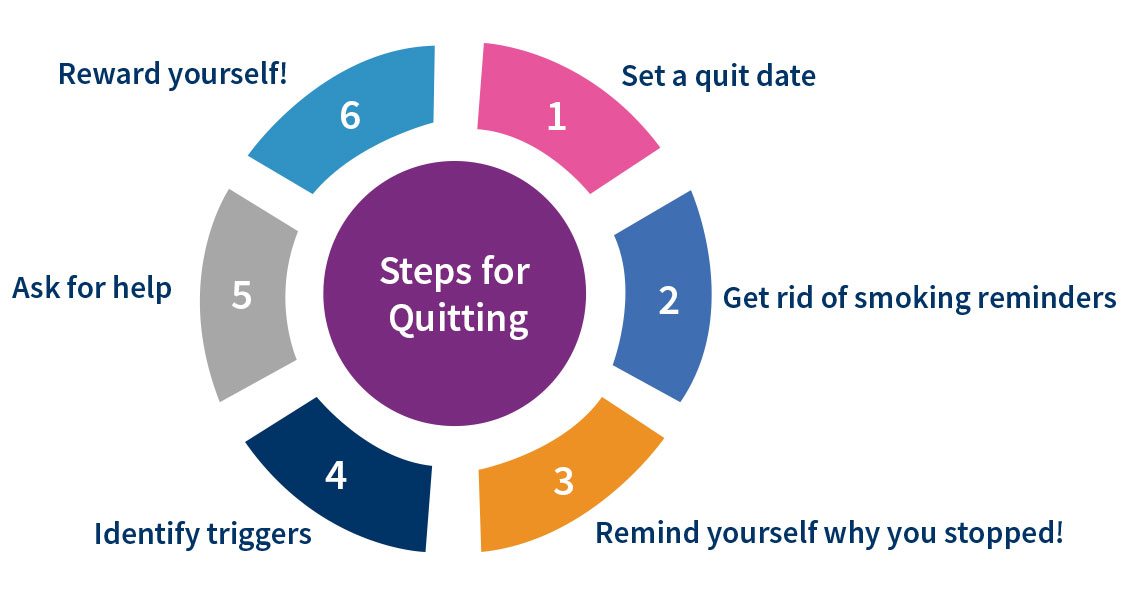 Steps for Quitting

1
Set a quit date

2
Get rid of smoking reminders

3
Remind yourself why you stopped!

4
Identify triggers

5
Ask for help

6
Reward yourself!